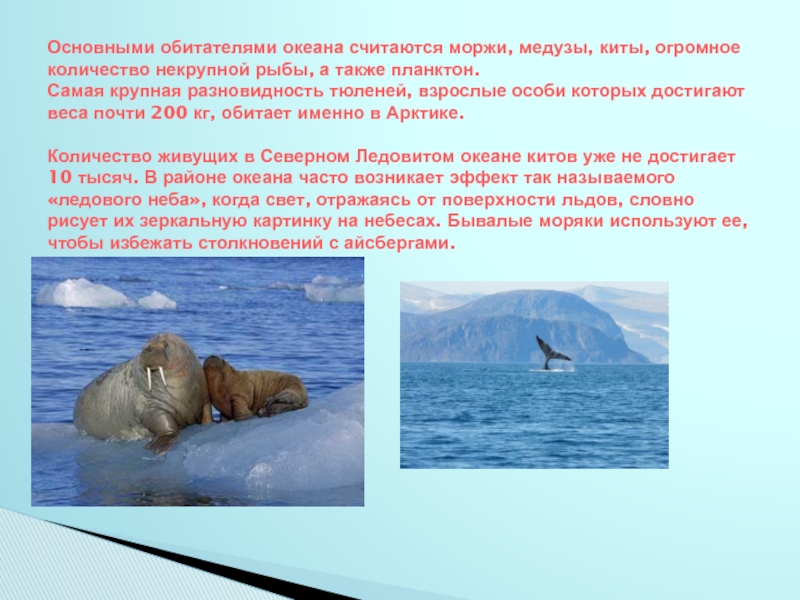 Основными обитателями океана считаются моржи, медузы, киты, огромное количество некрупной рыбы, а также планктон.
Самая крупная разновидность тюленей, взрослые особи которых достигают веса почти 200 кг, обитает именно в Арктике.

Количество живущих в Северном Ледовитом океане китов уже не достигает 10 тысяч. В районе океана часто возникает эффект так называемого «ледового неба», когда свет, отражаясь от поверхности льдов, словно рисует их зеркальную картинку на небесах. Бывалые моряки используют ее, чтобы избежать столкновений с айсбергами.